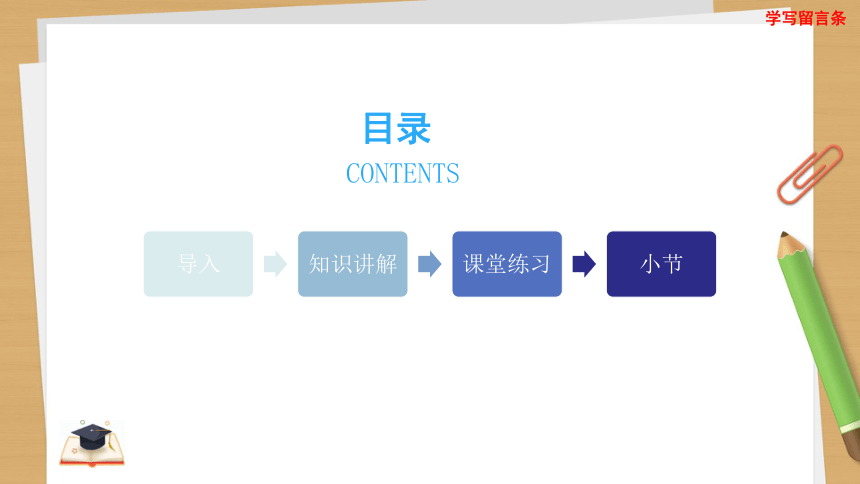 学写留言条

目录
CONTENTS

导入
知识讲解
课堂练习
小节